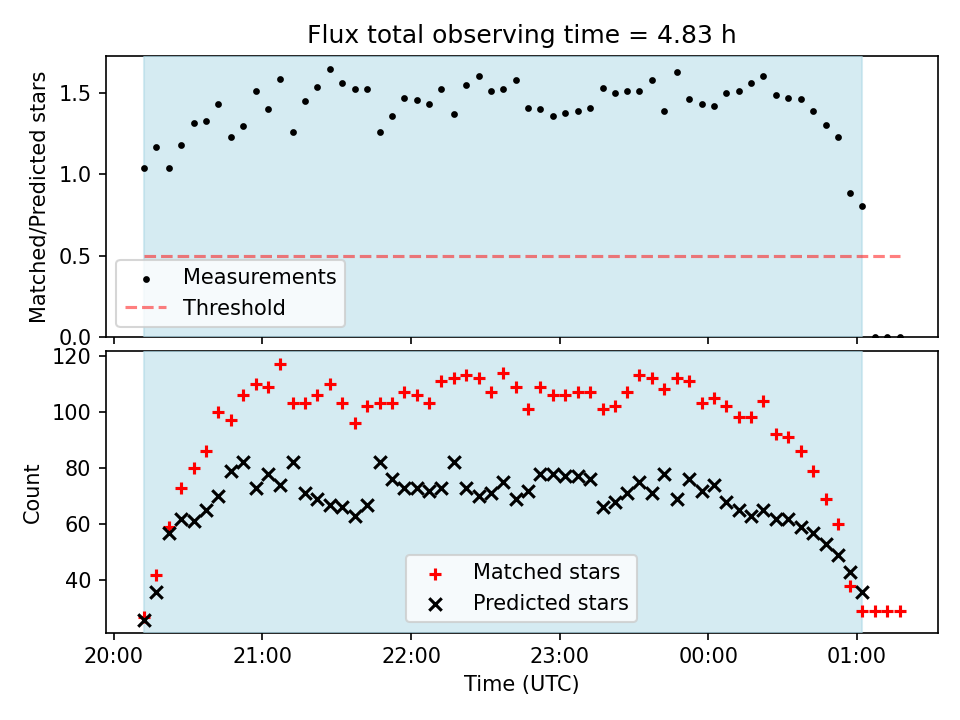 Flux total observing time = 4.83 h

Matched/Predicted stars

1.5
1.0
0.5
0.0

Measurements
Threshold

Count

120
100
80
60
40

Matched stars
Predicted stars

20:00
21:00
22:00
23:00
00:00
01:00

Time (UTC)